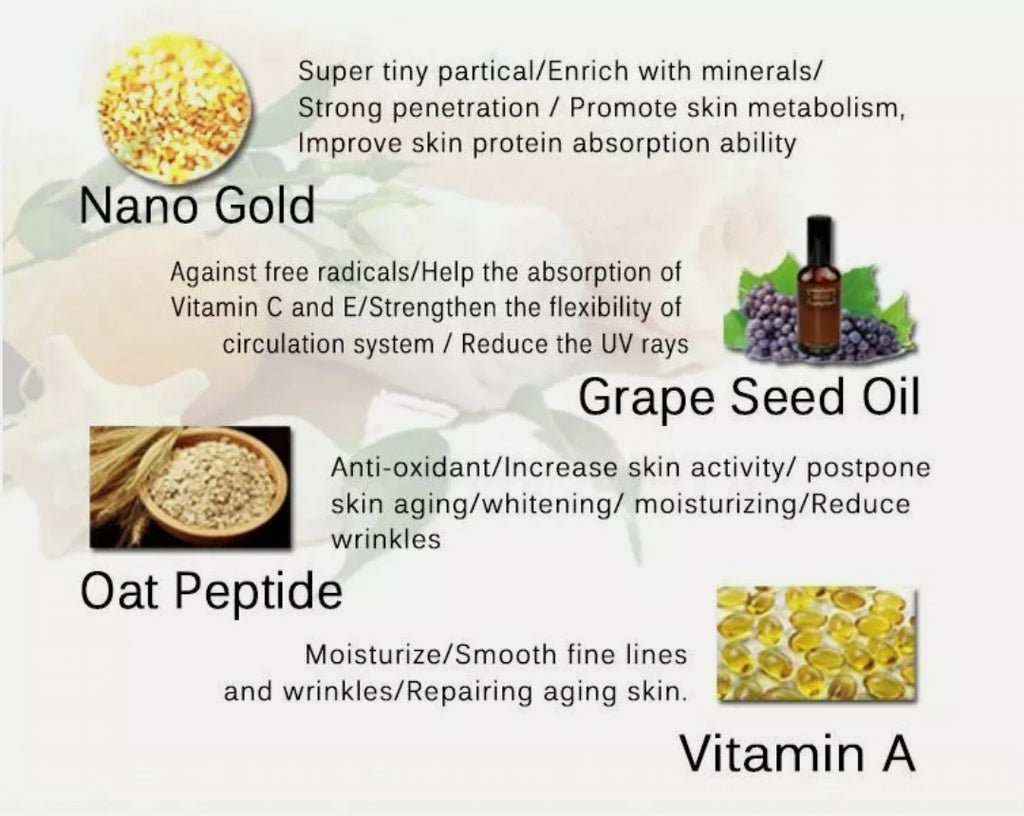 Super tiny partical/Enrich with minerals/ Strong penetration / Promote skin metabolism, Improve skin protein absorption ability

Nano Gold

Against free radicals/Help the absorption of Vitamin C and E/Strengthen the flexibility of circulation system / Reduce the UV rays

Grape Seed Oil

Anti-oxidant/Increase skin activity/ postpone skin aging/whitening/ moisturizing/Reduce wrinkles

Oat Peptide

Moisturize/Smooth fine lines and wrinkles/Repairing aging skin.

Vitamin A